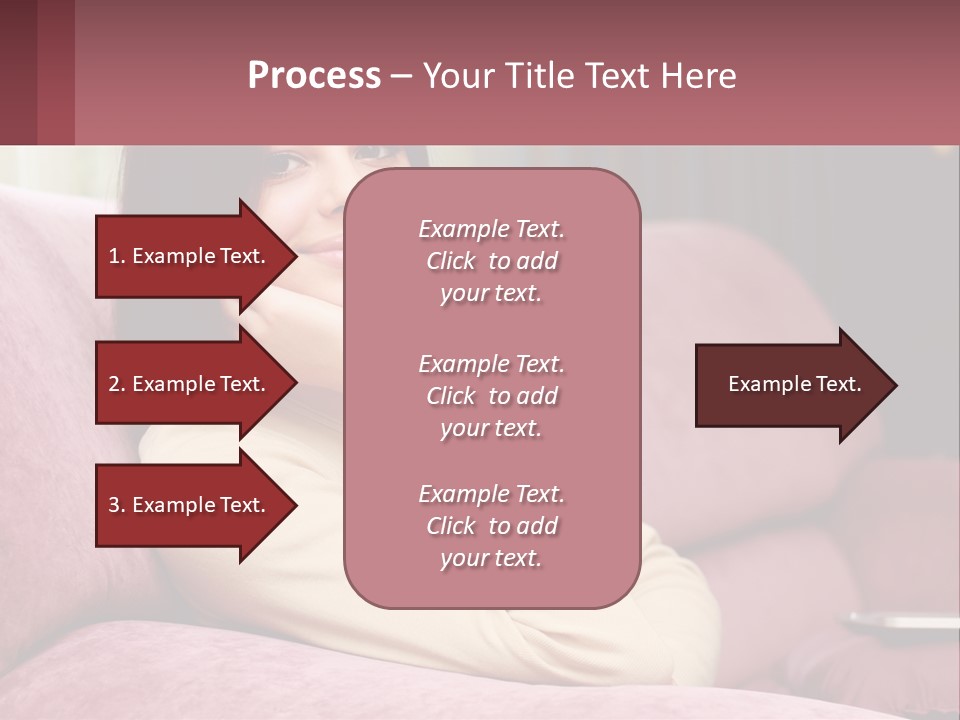 Process – Your Title Text Here

1. Example Text.

2. Example Text.

3. Example Text.

Example Text. Click to add your text.

Example Text. Click to add your text.

Example Text. Click to add your text.

Example Text.